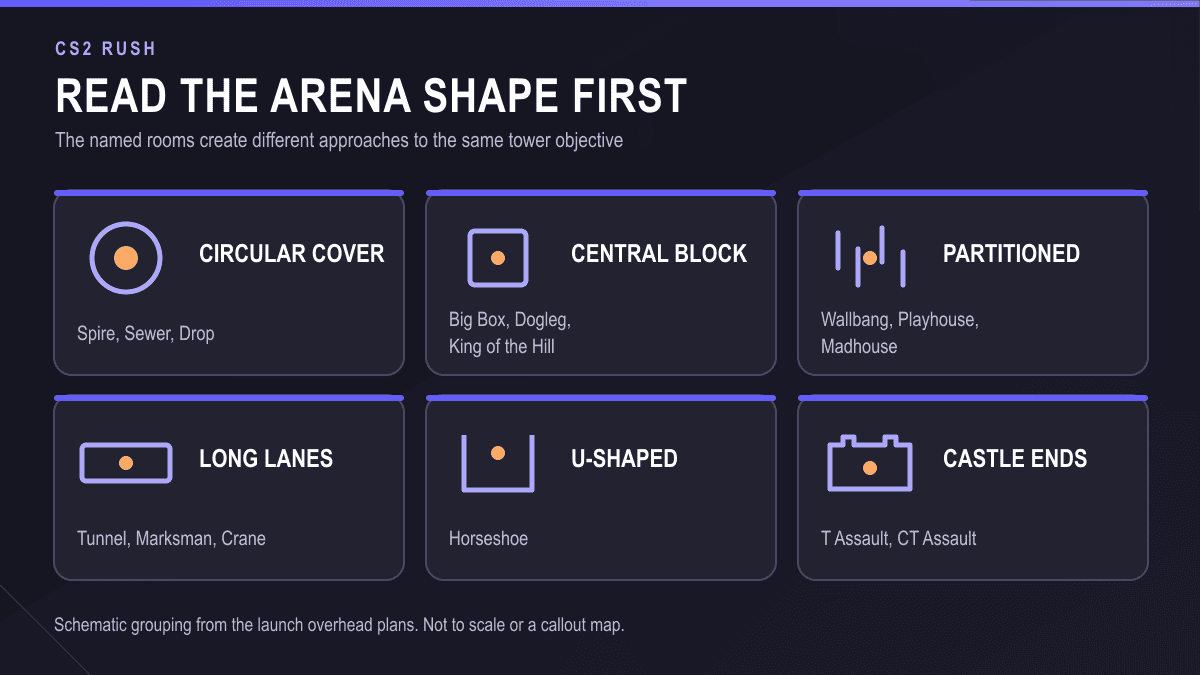 CS2 RUSH

READ THE ARENA SHAPE FIRST

The named rooms create different approaches to the same tower objective

CIRCULAR COVER

Spire, Sewer, Drop

CENTRAL BLOCK

Big Box, Dogleg, King of the Hill

PARTITIONED

Wallbang, Playhouse, Madhouse

LONG LANES

Tunnel, Marksman, Crane

U-SHAPED

Horseshoe

CASTLE ENDS

T Assault, CT Assault

Schematic grouping from the launch overhead plans. Not to scale or a callout map.